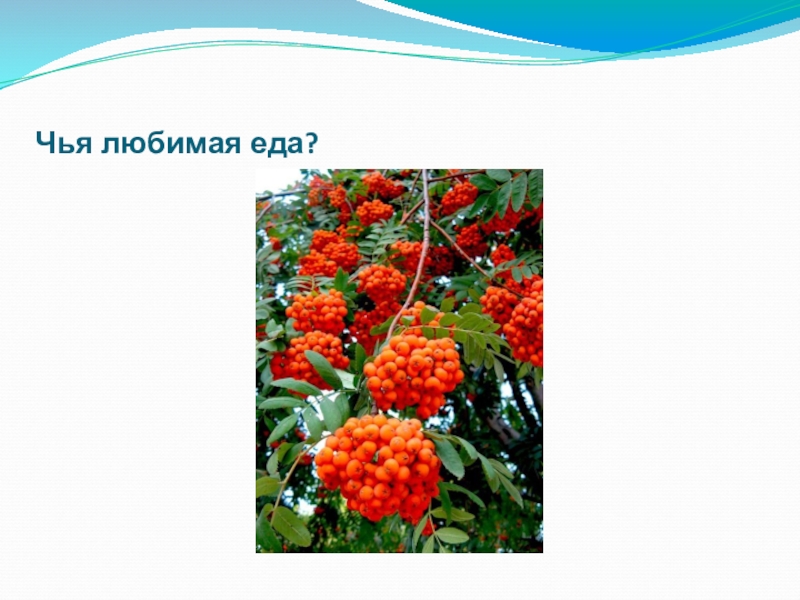 Чья любимая еда?